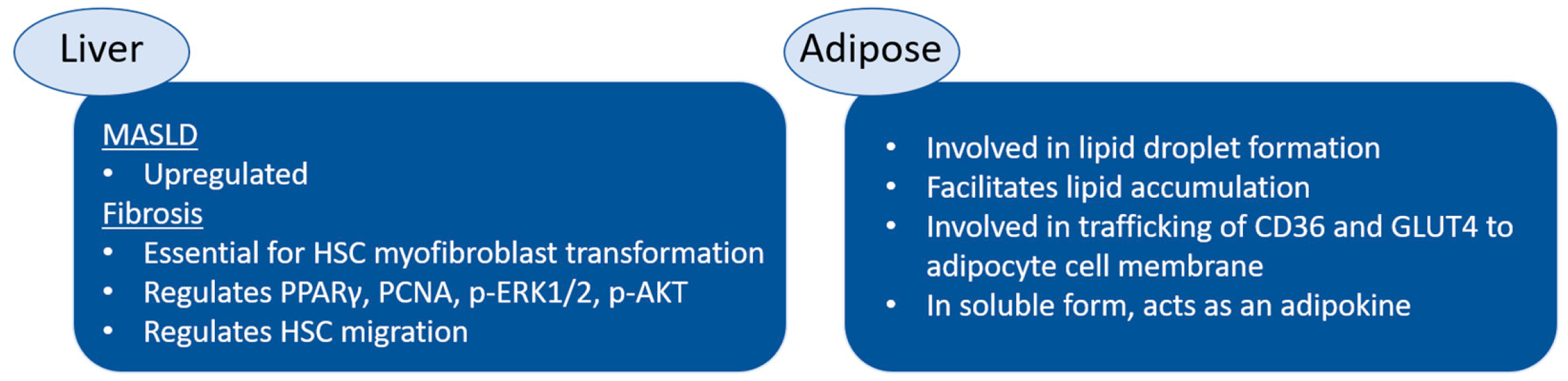 Liver

MASLD
• Upregulated
Fibrosis
• Essential for HSC myofibroblast transformation
• Regulates PPARγ, PCNA, p-ERK1/2, p-AKT
• Regulates HSC migration

Adipose

• Involved in lipid droplet formation
• Facilitates lipid accumulation
• Involved in trafficking of CD36 and GLUT4 to adipocyte cell membrane
• In soluble form, acts as an adipokine